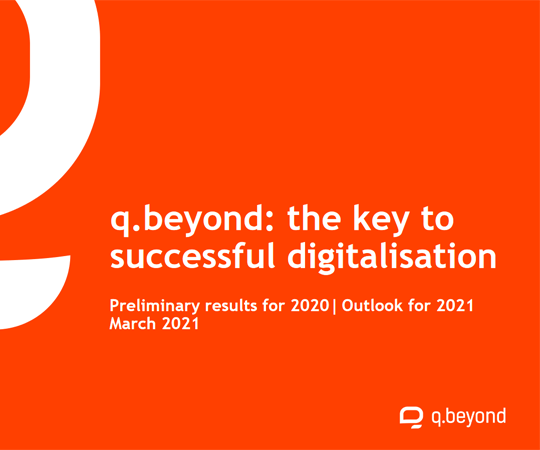 q.beyond: the key to successful digitalisation

Preliminary results for 2020| Outlook for 2021
March 2021

q.beyond